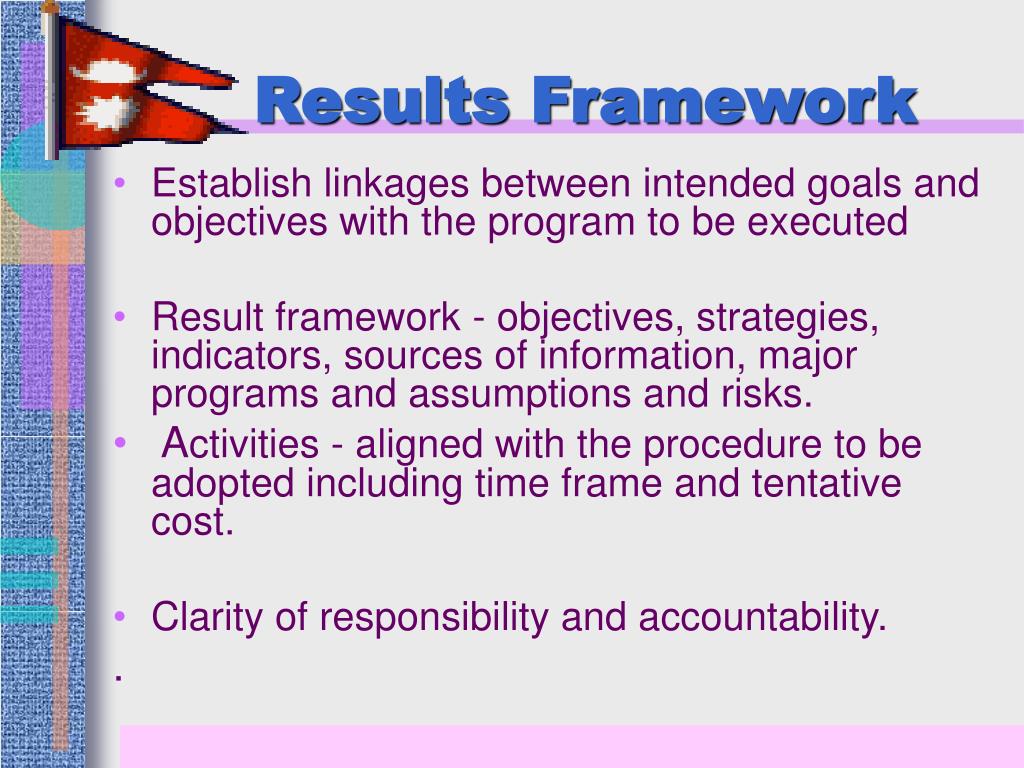 Results Framework

• Establish linkages between intended goals and objectives with the program to be executed

• Result framework - objectives, strategies, indicators, sources of information, major programs and assumptions and risks.

• Activities - aligned with the procedure to be adopted including time frame and tentative cost.

• Clarity of responsibility and accountability.

.